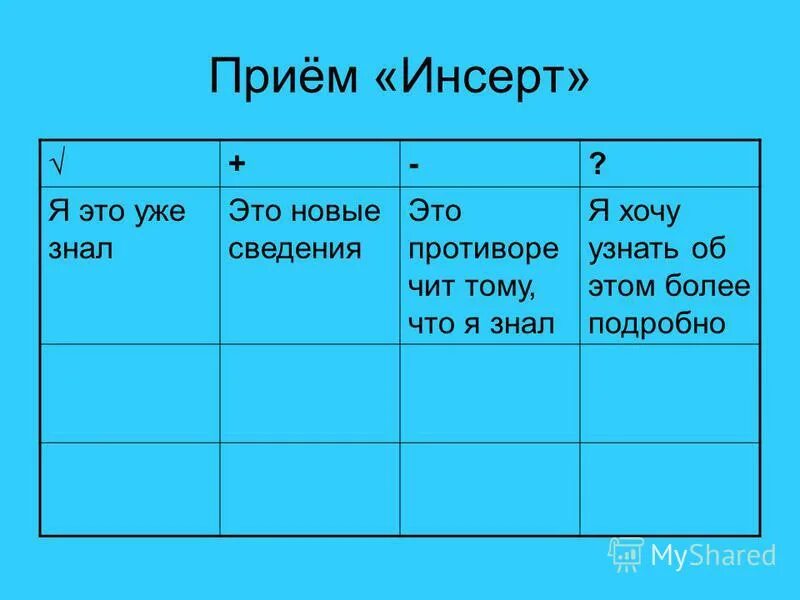 Приём «Инсерт»

| √ | + | - | ? |
|---|---|---|---|
| Я это уже знал | Это новые сведения | Это противоречит тому, что я знал | Я хочу узнать об этом более подробно |
| | | | |
| | | | |

MyShared